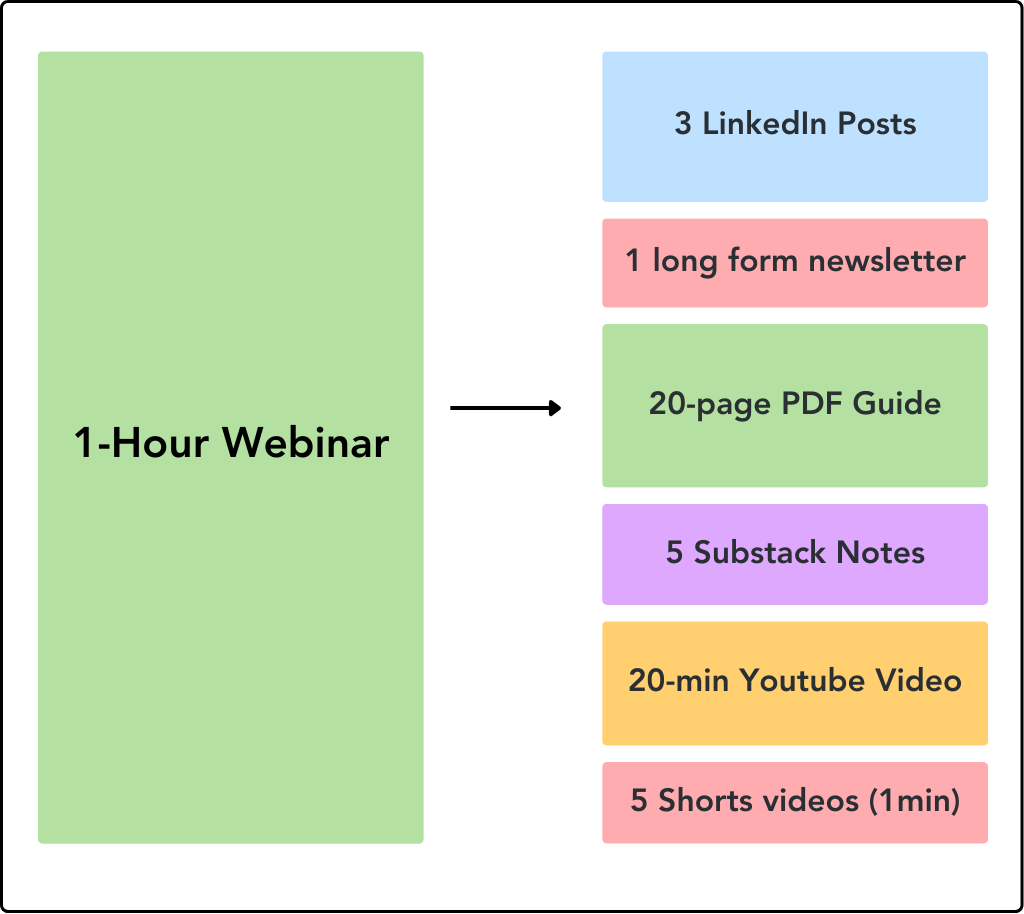 1-Hour Webinar

3 LinkedIn Posts

1 long form newsletter

20-page PDF Guide

5 Substack Notes

20-min Youtube Video

5 Shorts videos (1min)